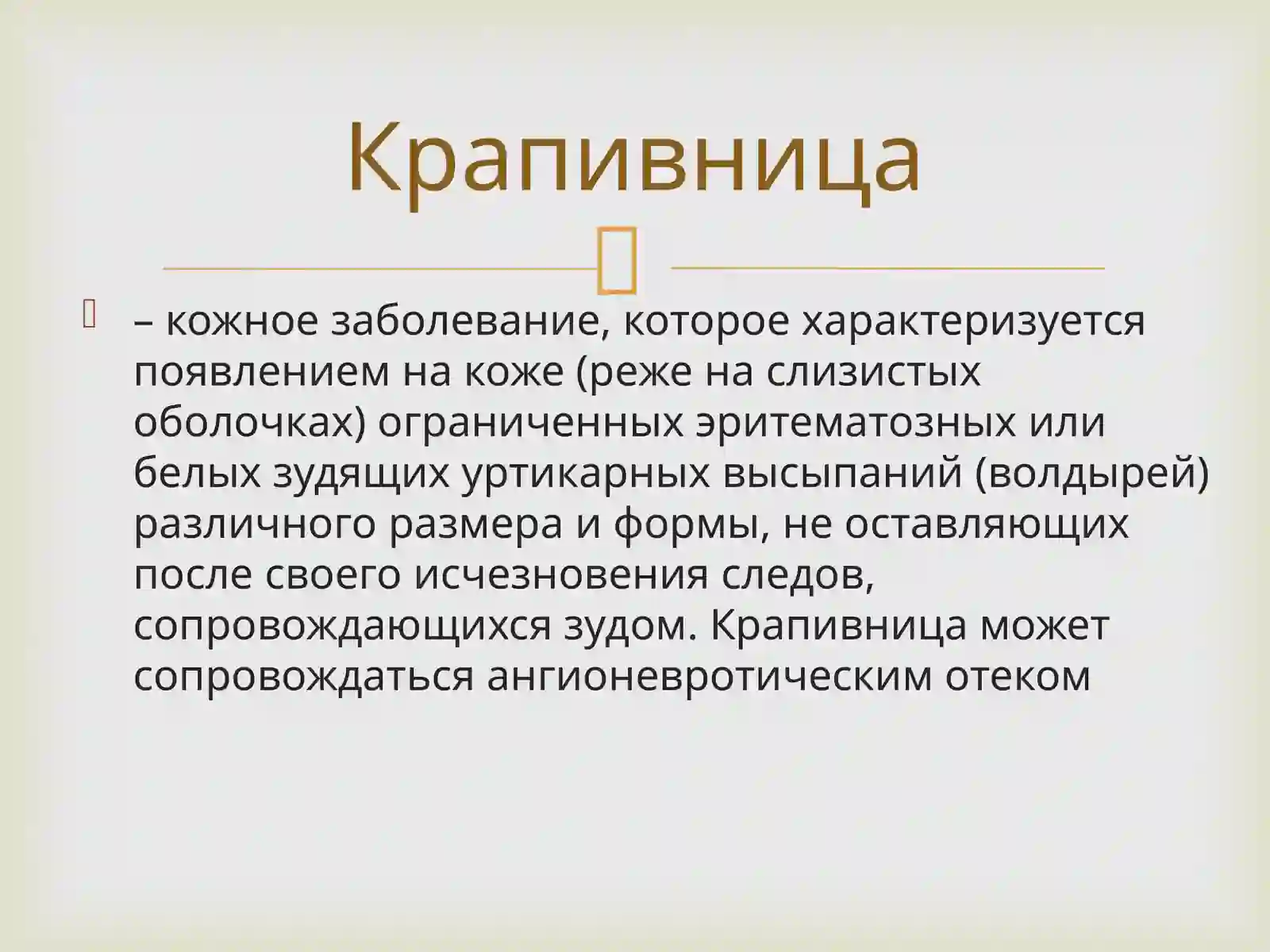 Крапивница

– кожное заболевание, которое характеризуется появлением на коже (реже на слизистых оболочках) ограниченных эритематозных или белых зудящих уртикарных высыпаний (волдырей) различного размера и формы, не оставляющих после своего исчезновения следов, сопровождающихся зудом. Крапивница может сопровождаться ангионевротическим отеком